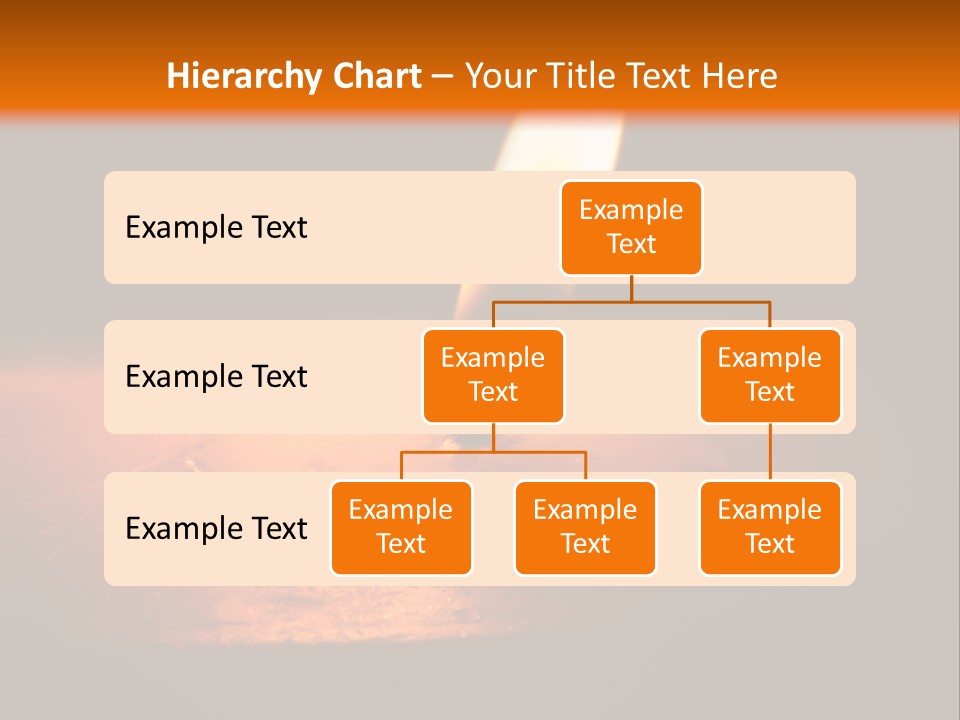 Hierarchy Chart – Your Title Text Here

Example Text

Example Text

Example Text

Example Text

Example Text

Example Text

Example Text

Example Text

Example Text